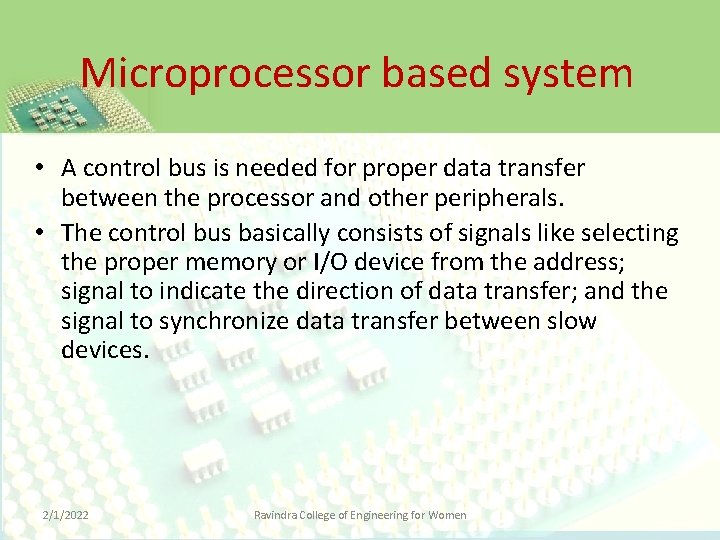 Microprocessor based system

• A control bus is needed for proper data transfer between the processor and other peripherals.

• The control bus basically consists of signals like selecting the proper memory or I/O device from the address; signal to indicate the direction of data transfer; and the signal to synchronize data transfer between slow devices.

2/1/2022

Ravindra College of Engineering for Women